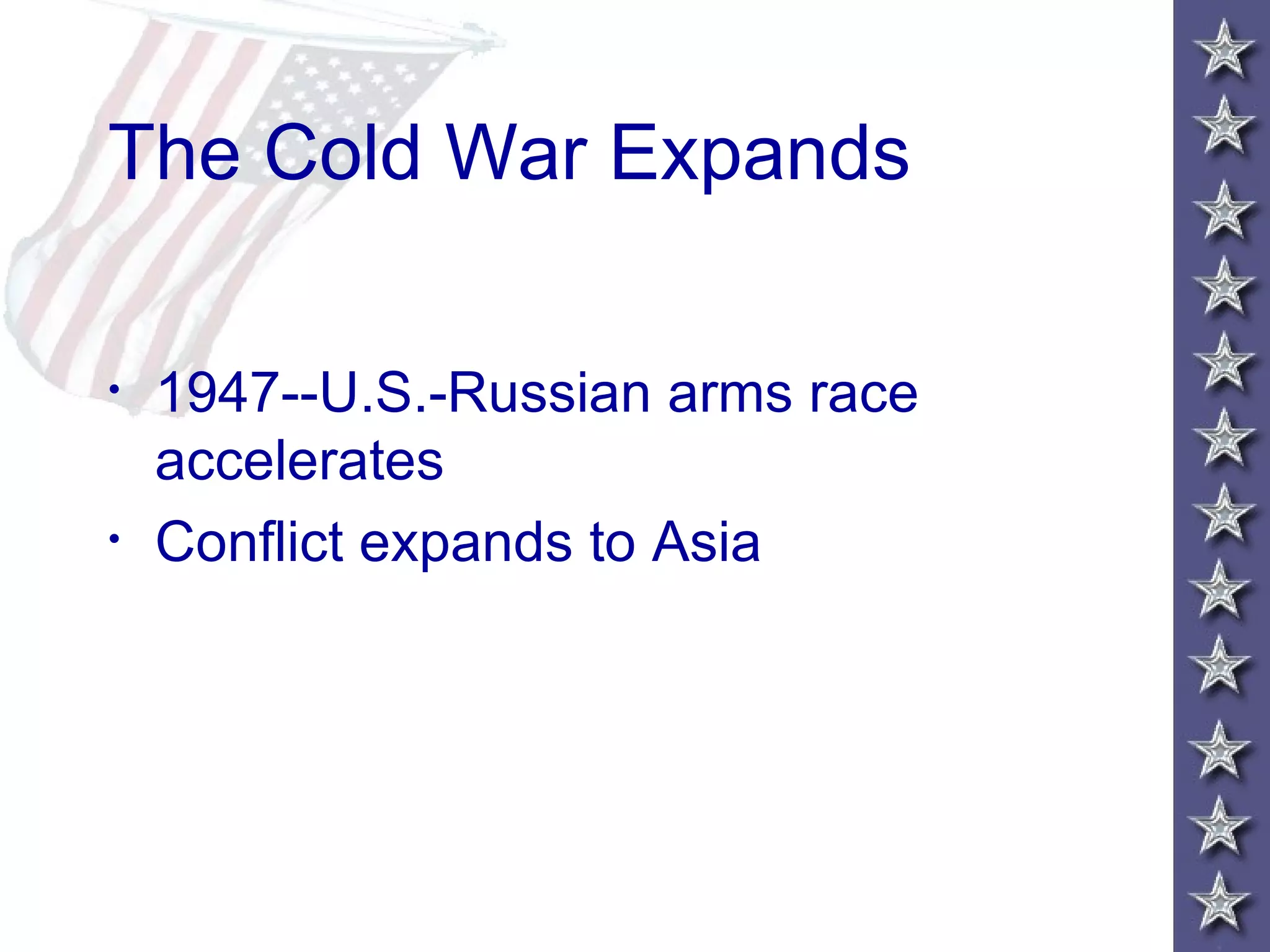 The Cold War Expands

• 1947--U.S.-Russian arms race accelerates
• Conflict expands to Asia